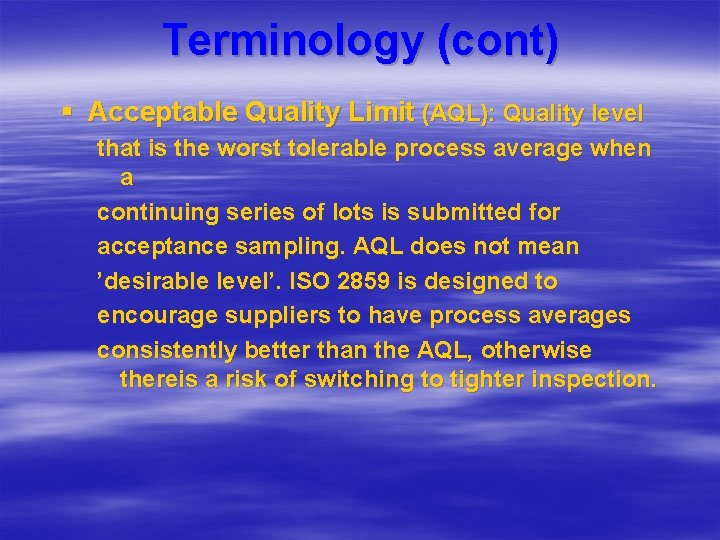 Terminology (cont)

▪ Acceptable Quality Limit (AQL): Quality level that is the worst tolerable process average when a continuing series of lots is submitted for acceptance sampling. AQL does not mean ’desirable level’. ISO 2859 is designed to encourage suppliers to have process averages consistently better than the AQL, otherwise thereis a risk of switching to tighter inspection.